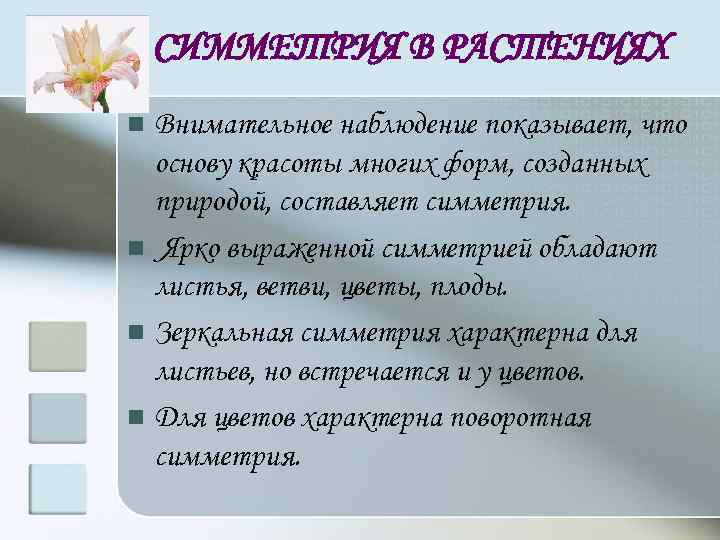 СИММЕТРИЯ В РАСТЕНИЯХ

Внимательное наблюдение показывает, что основу красоты многих форм, созданных природой, составляет симметрия.

Ярко выраженной симметрией обладают листья, ветви, цветы, плоды.

Зеркальная симметрия характерна для листьев, но встречается и у цветов.

Для цветов характерна поворотная симметрия.